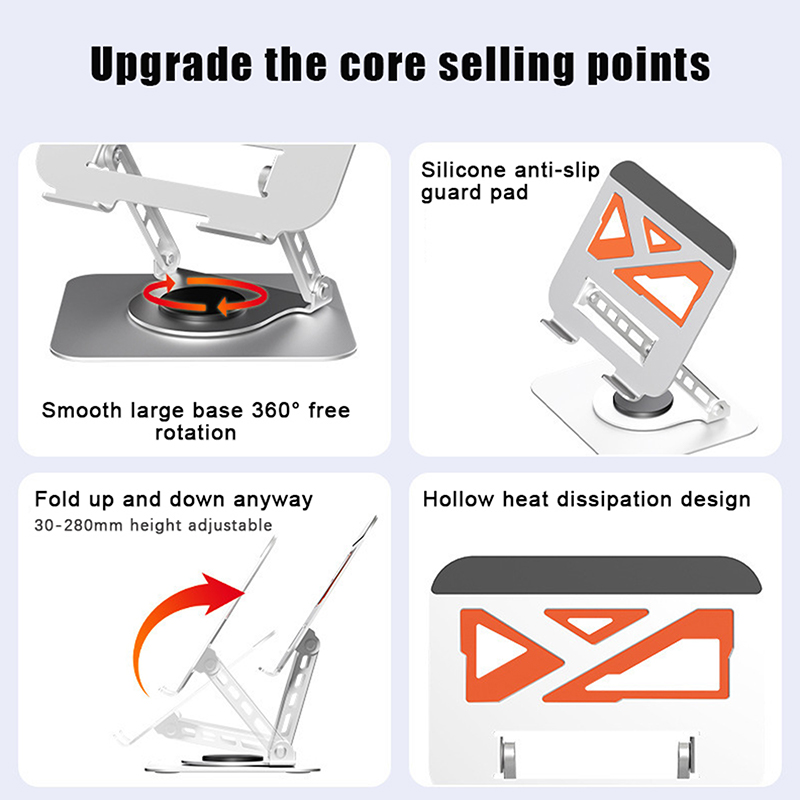 Upgrade the core selling points

Smooth large base 360° free rotation

Silicone anti-slip guard pad

Fold up and down anyway
30-280mm height adjustable

Hollow heat dissipation design